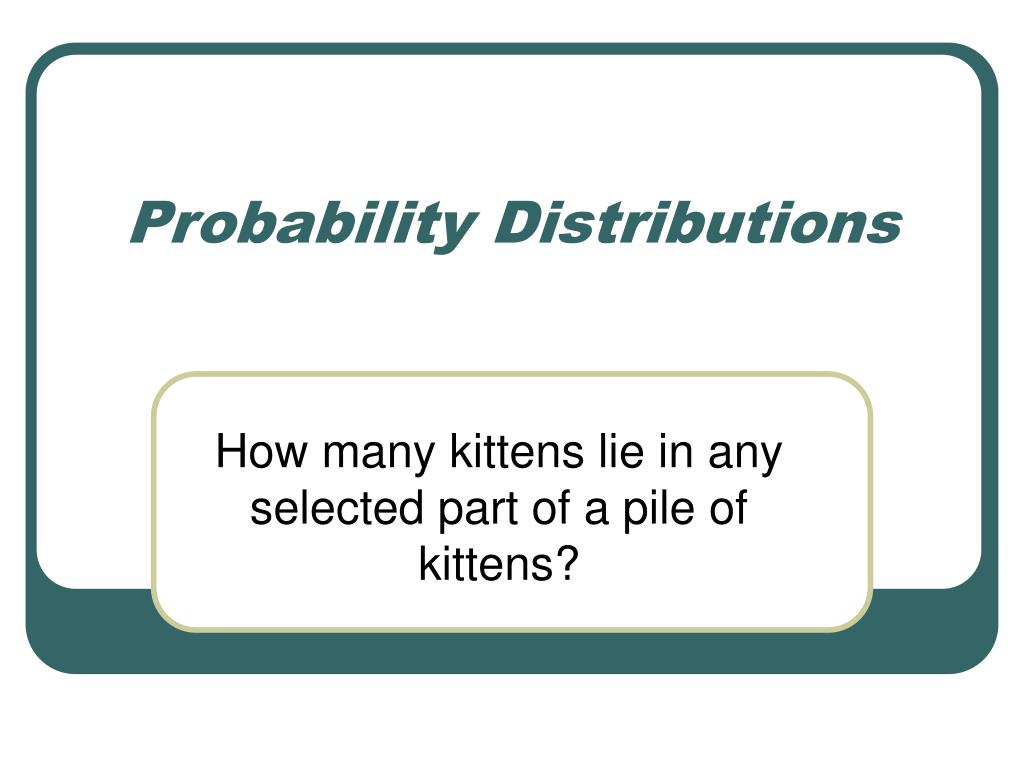 Probability Distributions

How many kittens lie in any selected part of a pile of kittens?